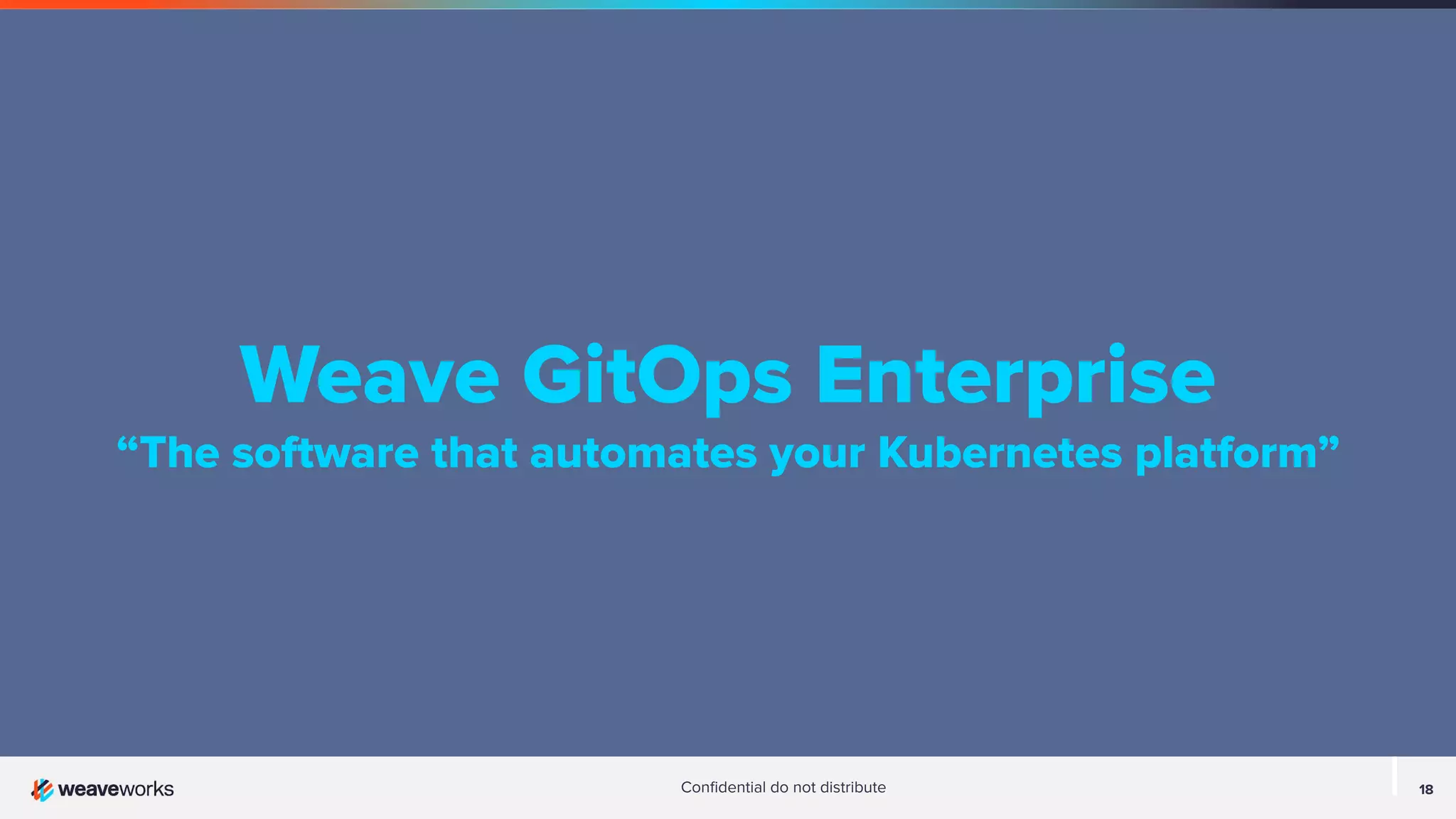 Weave GitOps Enterprise

“The software that automates your Kubernetes platform”

weaveworks

Confidential do not distribute

18